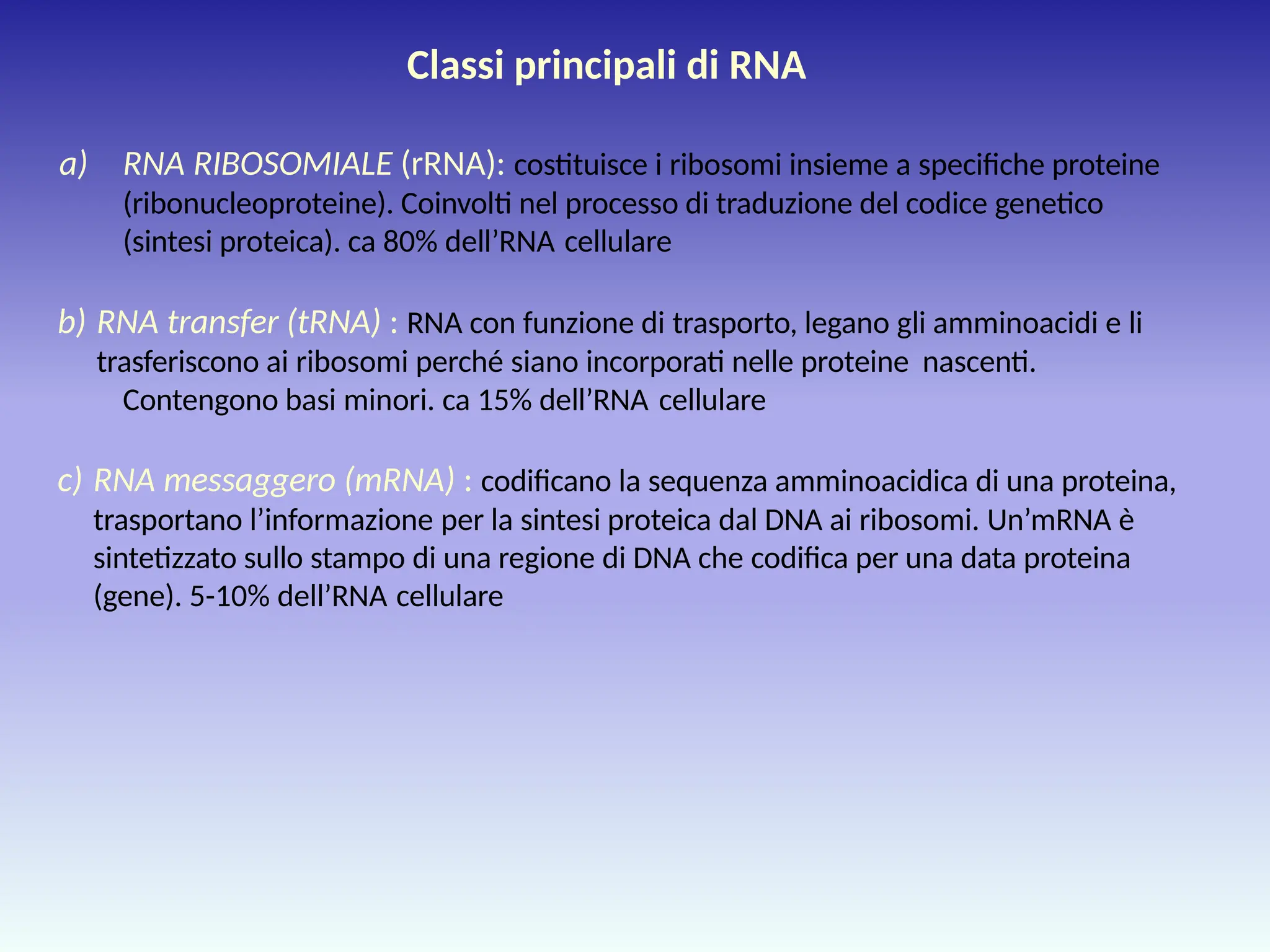 Classi principali di RNA

a) RNA RIBOSOMIALE (rRNA): costituisce i ribosomi insieme a specifiche proteine (ribonucleoproteine). Coinvolti nel processo di traduzione del codice genetico (sintesi proteica). ca 80% dell’RNA cellulare

b) RNA transfer (tRNA) : RNA con funzione di trasporto, legano gli amminoacidi e li trasferiscono ai ribosomi perché siano incorporati nelle proteine nascenti. Contengono basi minori. ca 15% dell’RNA cellulare

c) RNA messaggero (mRNA) : codificano la sequenza amminoacidica di una proteina, trasportano l’informazione per la sintesi proteica dal DNA ai ribosomi. Un’mRNA è sintetizzato sullo stampo di una regione di DNA che codifica per una data proteina (gene). 5-10% dell’RNA cellulare